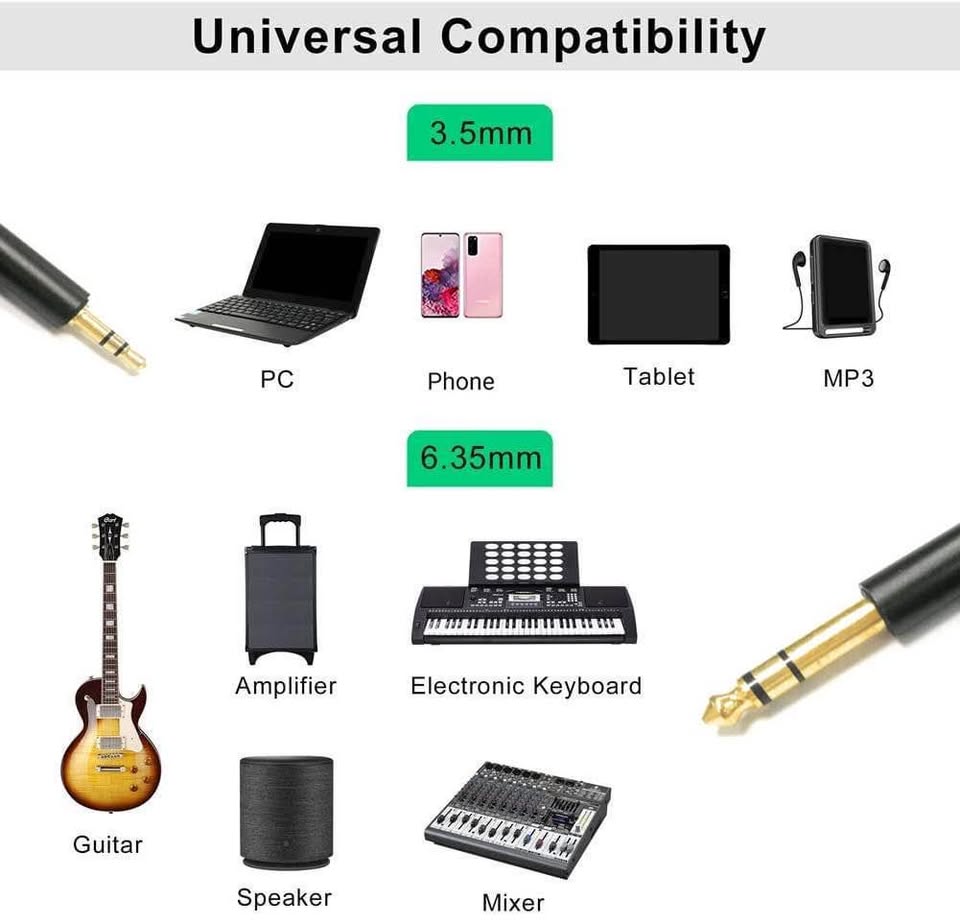 Universal Compatibility

3.5mm

PC

Phone

Tablet

MP3

6.35mm

Amplifier

Electronic Keyboard

Guitar

Speaker

Mixer